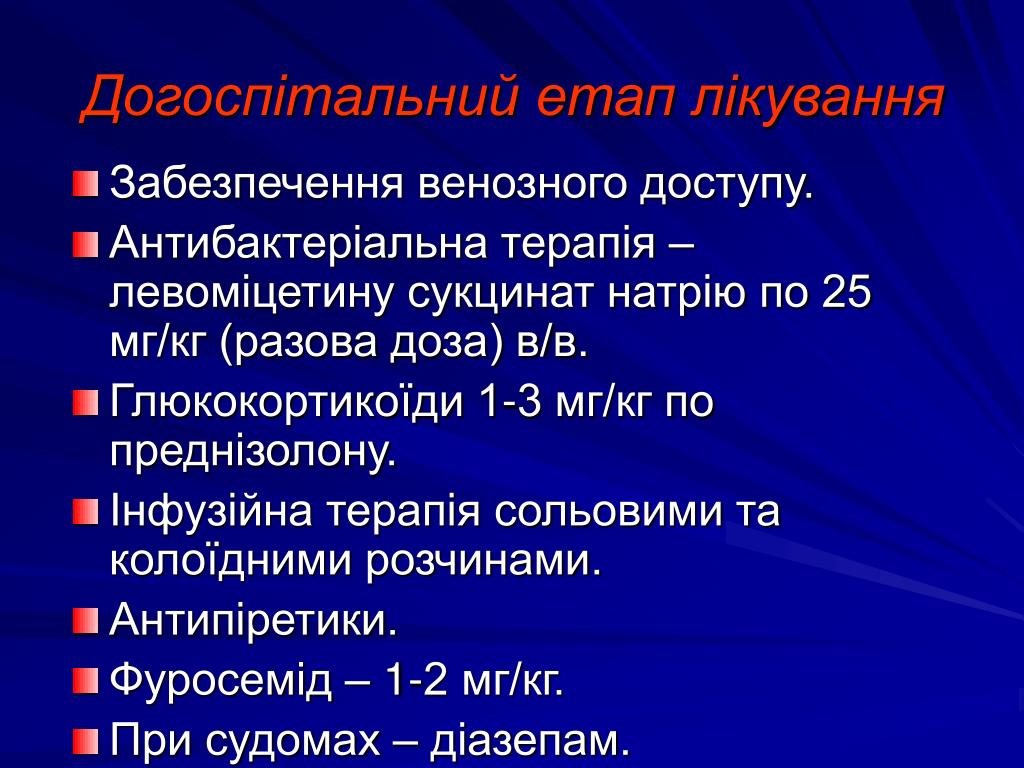 Догоспітальний етап лікування

Забезпечення венозного доступу.

Антибактеріальна терапія – левоміцетину сукцинат натрію по 25 мг/кг (разова доза) в/в.

Глюкокортикоїди 1-3 мг/кг по преднізолону.

Інфузійна терапія сольовими та колоїдними розчинами.

Антипіретики.

Фуросемід – 1-2 мг/кг.

При судомах – діазепам.